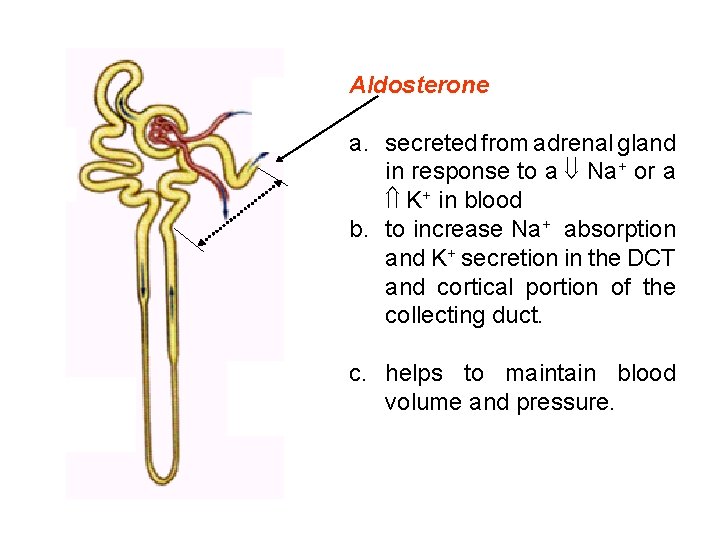 Aldosterone

a. secreted from adrenal gland in response to a $\Downarrow$ $Na^+$ or a $\Uparrow$ $K^+$ in blood
b. to increase $Na^+$ absorption and $K^+$ secretion in the DCT and cortical portion of the collecting duct.

c. helps to maintain blood volume and pressure.